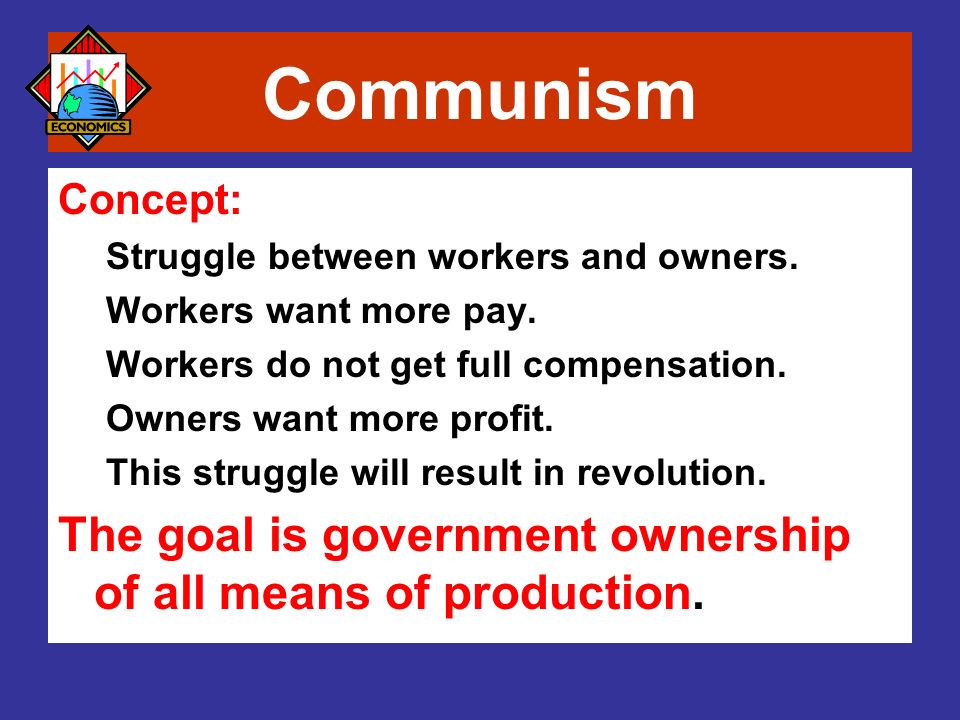 ECONOMICS

Communism

Concept:

Struggle between workers and owners.

Workers want more pay.

Workers do not get full compensation.

Owners want more profit.

This struggle will result in revolution.

The goal is government ownership of all means of production.